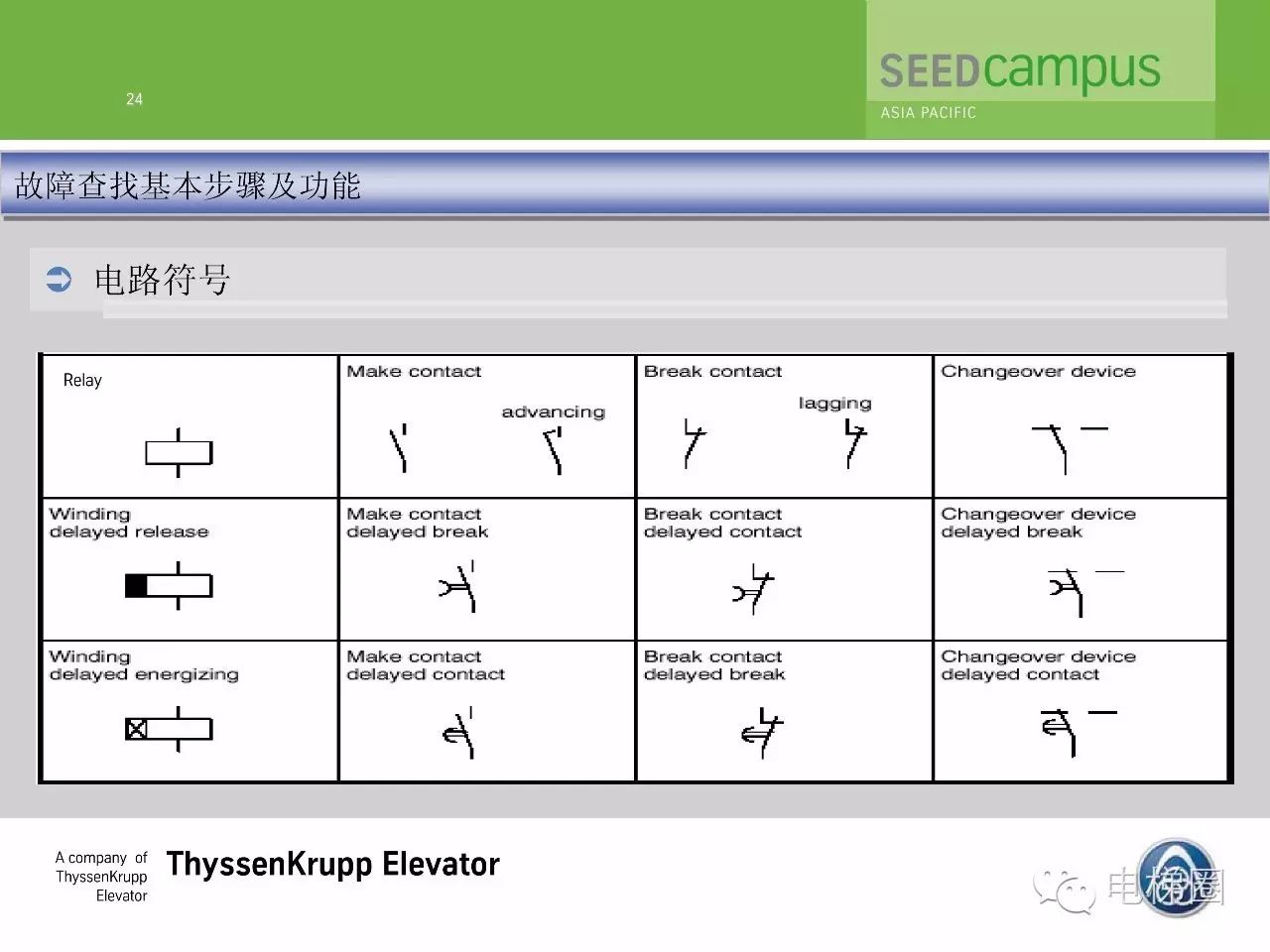 24

SEEDcampus
ASIA PACIFIC

故障查找基本步骤及功能

电路符号

| Relay | Make contact advancing | Break contact lagging | Changeover device |
|---|---|---|---|
| Winding delayed release | Make contact delayed break | Break contact delayed contact | Changeover device delayed break |
| Winding delayed energizing | Make contact delayed contact | Break contact delayed break | Changeover device delayed contact |

A company of ThyssenKrupp Elevator

ThyssenKrupp Elevator

电梯圈